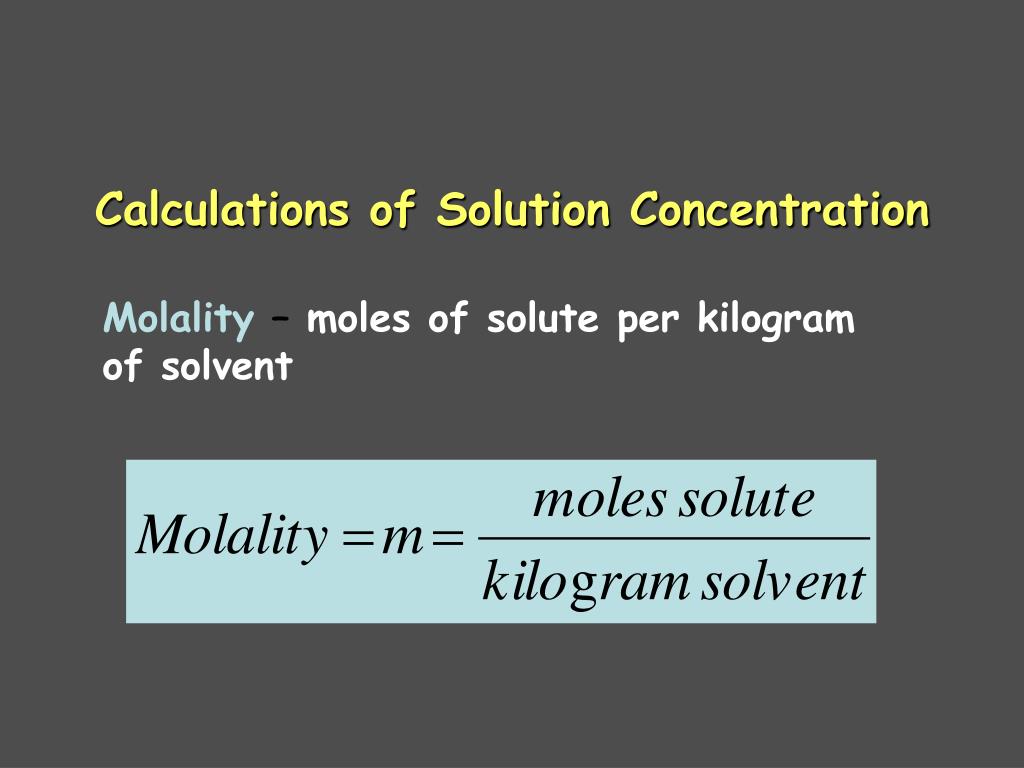 Calculations of Solution Concentration

Molality – moles of solute per kilogram of solvent

$Molality = m = \frac{moles\ solute}{kilogram\ solvent}$